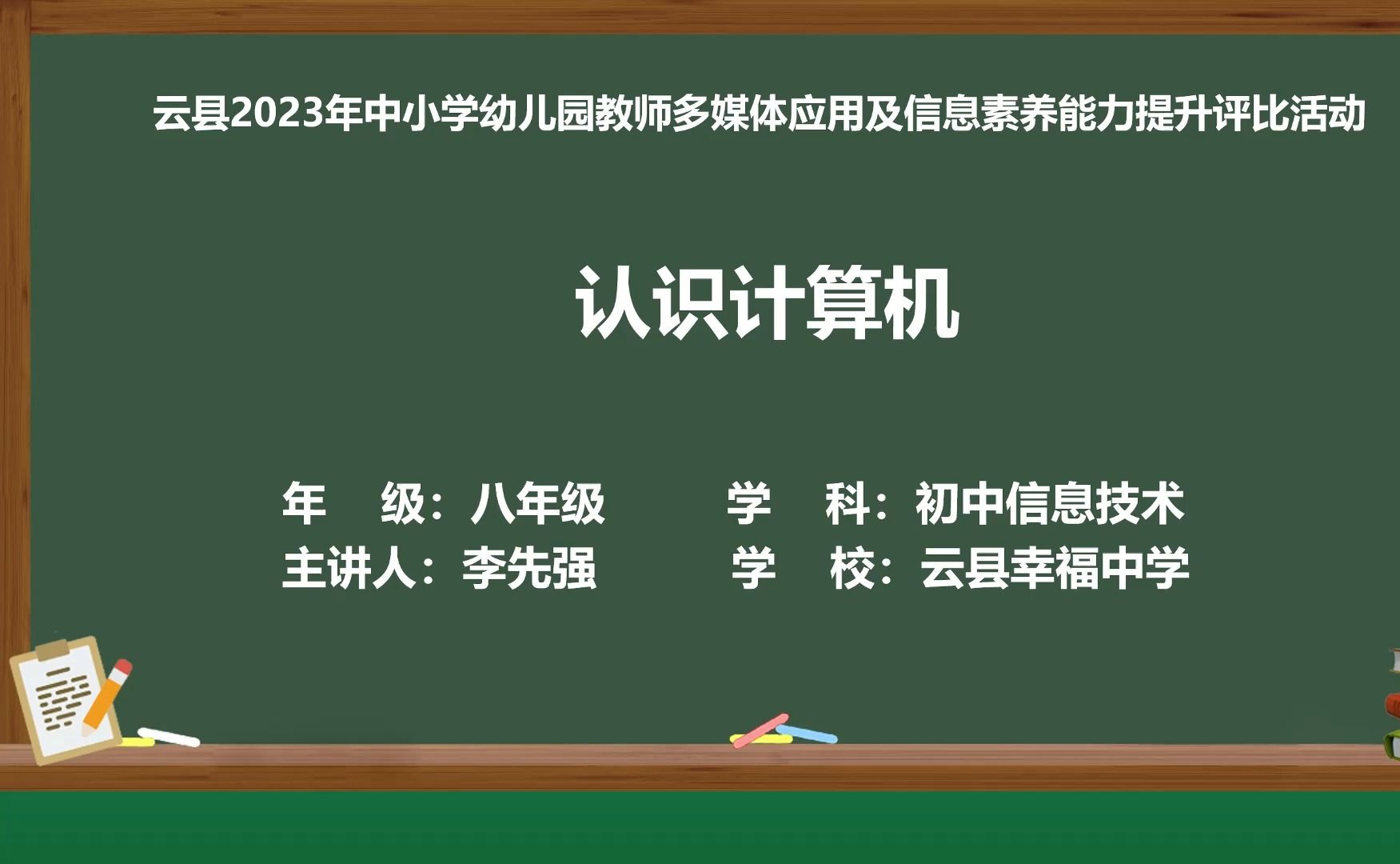 云县2023年中小学幼儿园教师多媒体应用及信息素养能力提升评比活动

认识计算机

年　级：八年级　　学　科：初中信息技术
主讲人：李先强　　学　校：云县幸福中学